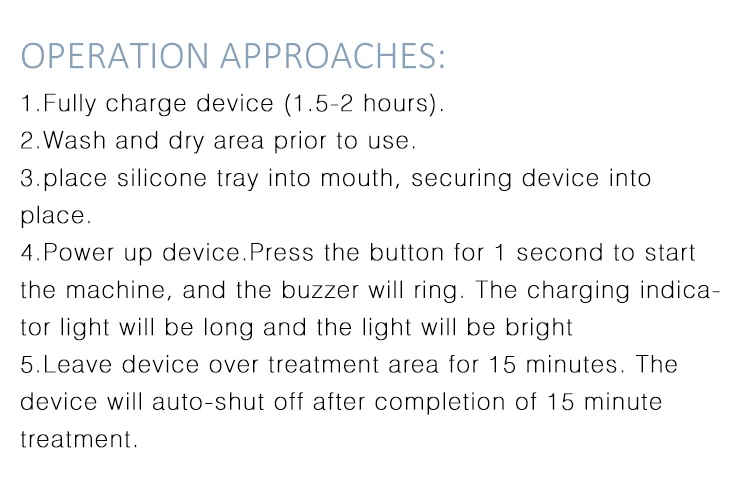 OPERATION APPROACHES:

1.Fully charge device (1.5-2 hours).
2.Wash and dry area prior to use.
3.place silicone tray into mouth, securing device into place.
4.Power up device.Press the button for 1 second to start the machine, and the buzzer will ring. The charging indicator light will be long and the light will be bright
5.Leave device over treatment area for 15 minutes. The device will auto-shut off after completion of 15 minute treatment.